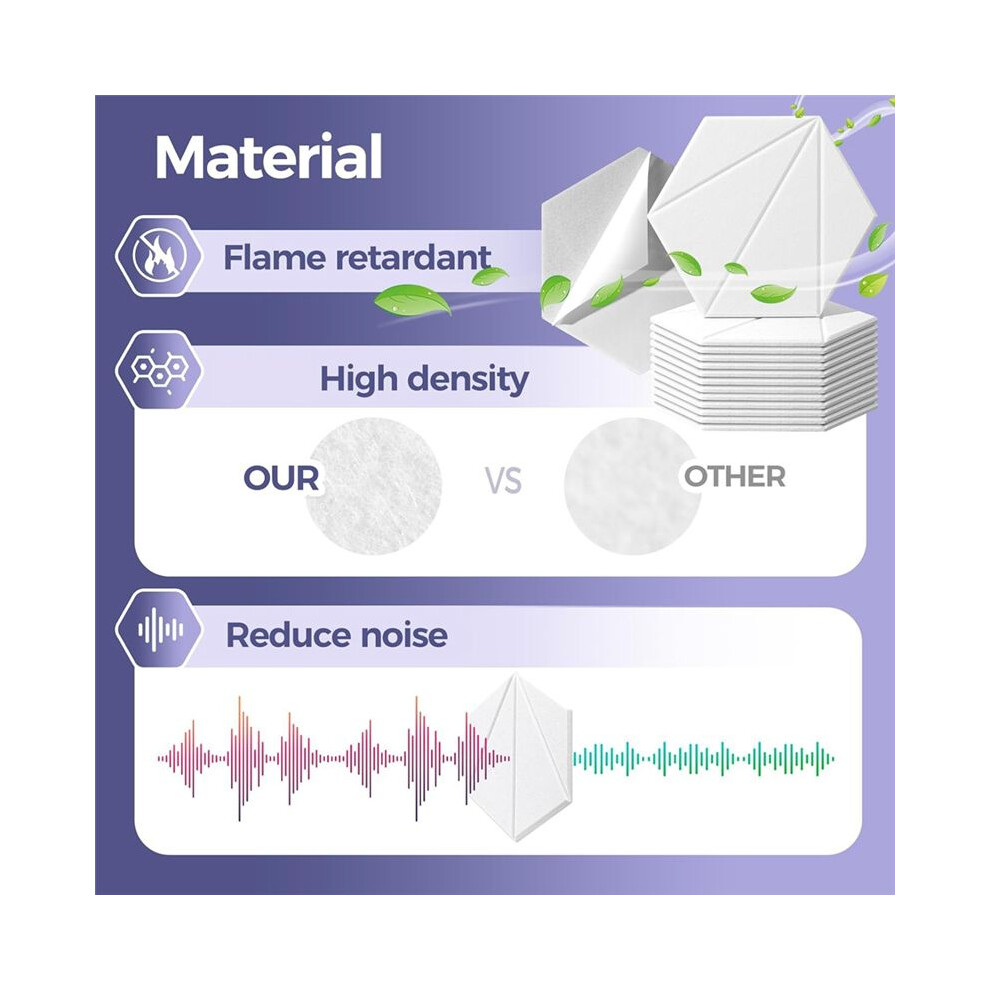 Material

Flame retardant

High density

OUR VS OTHER

Reduce noise